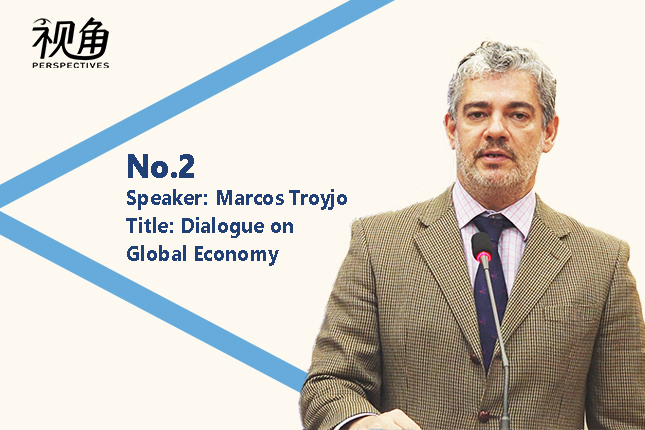 视角
PERSPECTIVES

No.2
Speaker: Marcos Troyjo
Title: Dialogue on Global Economy